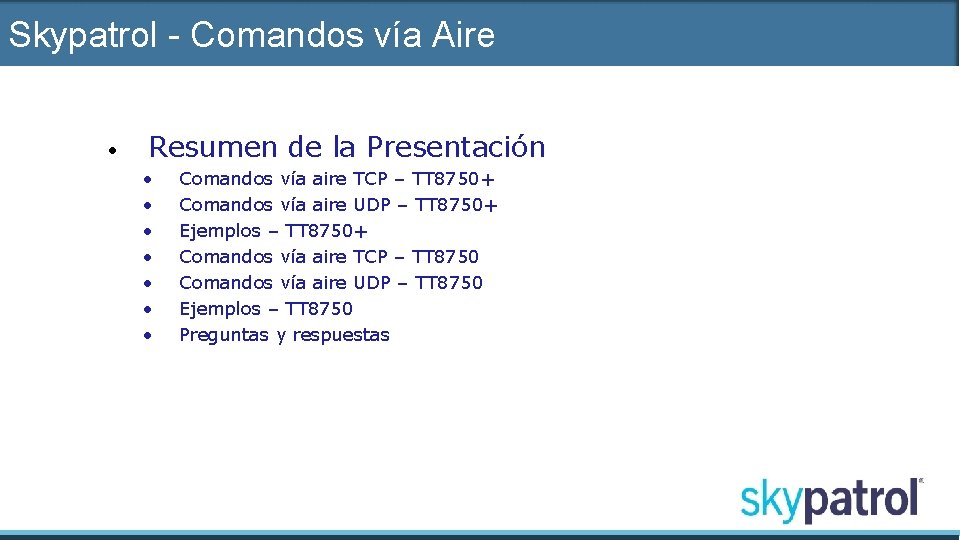 Skypatrol - Comandos vía Aire

• Resumen de la Presentación
• Comandos vía aire TCP – TT8750+
• Comandos vía aire UDP – TT8750+
• Ejemplos – TT8750+
• Comandos vía aire TCP – TT8750
• Comandos vía aire UDP – TT8750
• Ejemplos – TT8750
• Preguntas y respuestas

skypatrol®